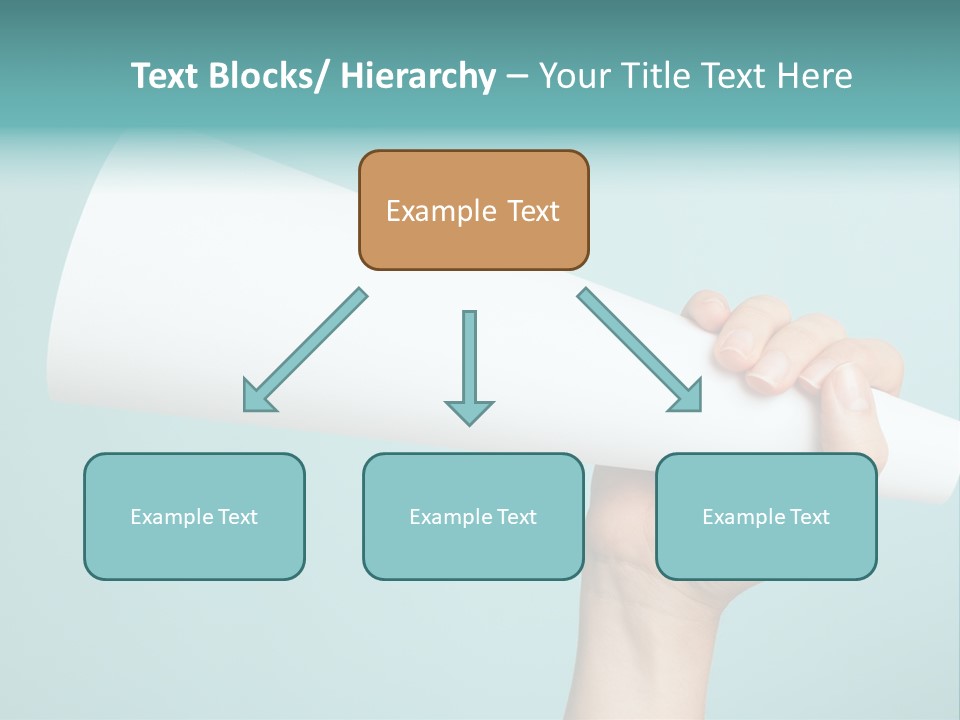 Text Blocks/ Hierarchy – Your Title Text Here

Example Text

Example Text

Example Text

Example Text